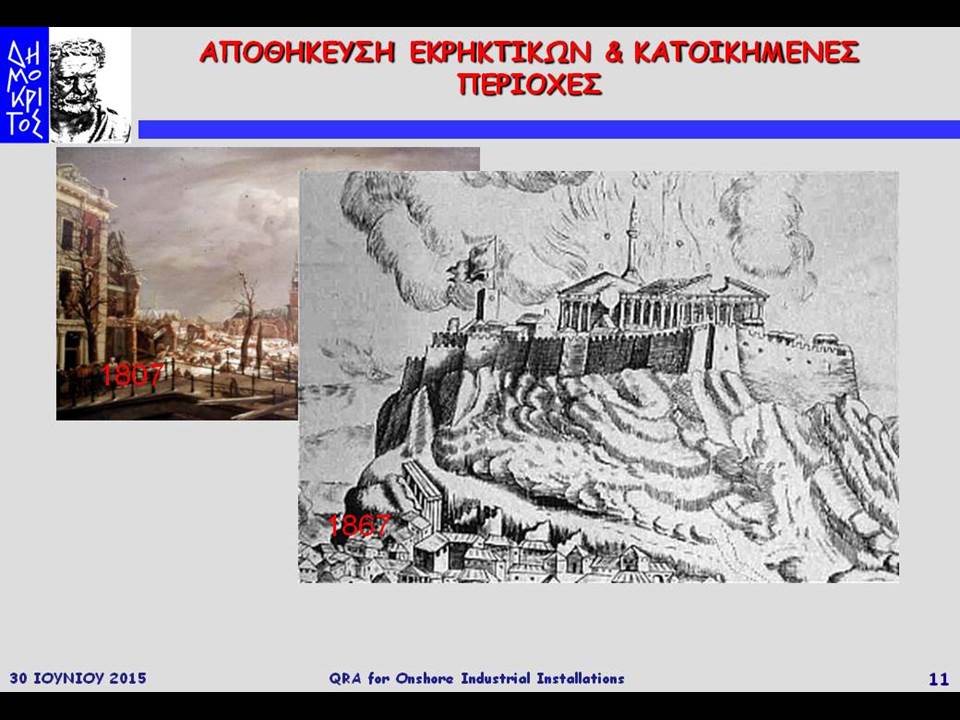 ΔΗ ΜΟ ΚΡΙ ΤΟΣ

ΑΠΟΘΗΚΕΥΣΗ ΕΚΡΗΚΤΙΚΩΝ & ΚΑΤΟΙΚΗΜΕΝΕΣ ΠΕΡΙΟΧΕΣ

1807

1867

30 ΙΟΥΝΙΟΥ 2015

QRA for Onshore Industrial Installations

11